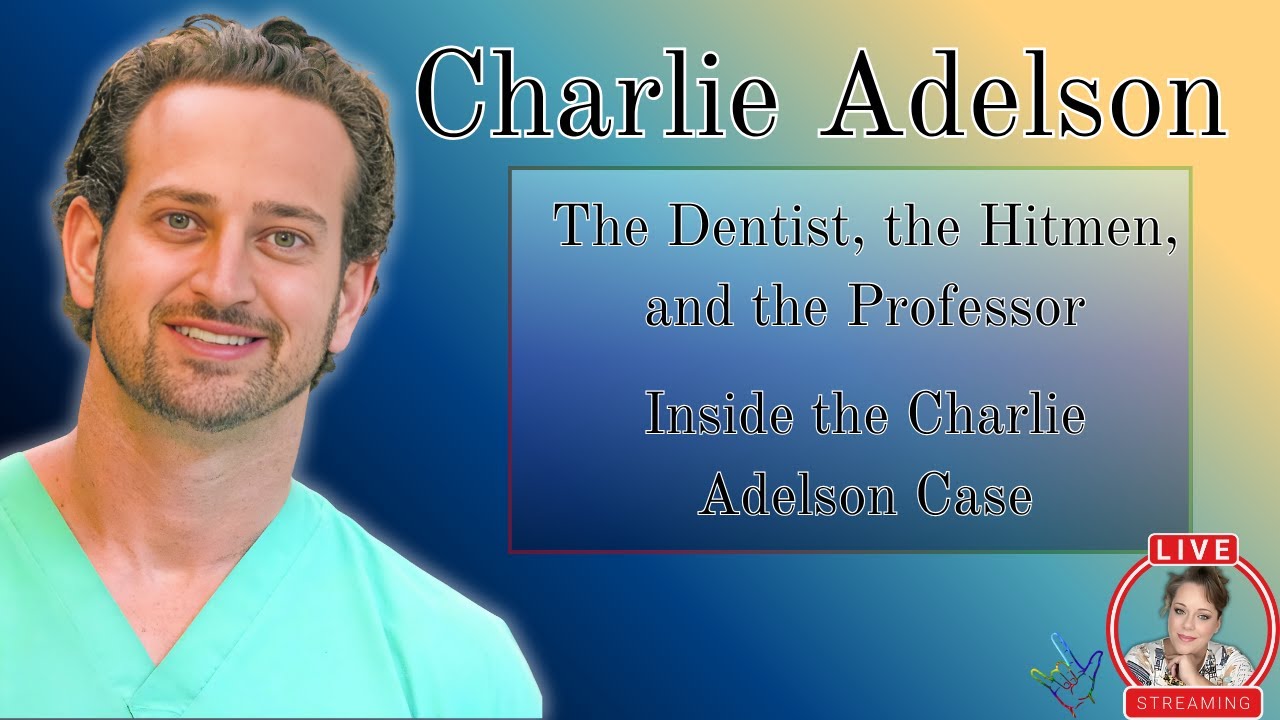 Charlie Adelson

The Dentist, the Hitmen, and the Professor

Inside the Charlie Adelson Case

LIVE

STREAMING